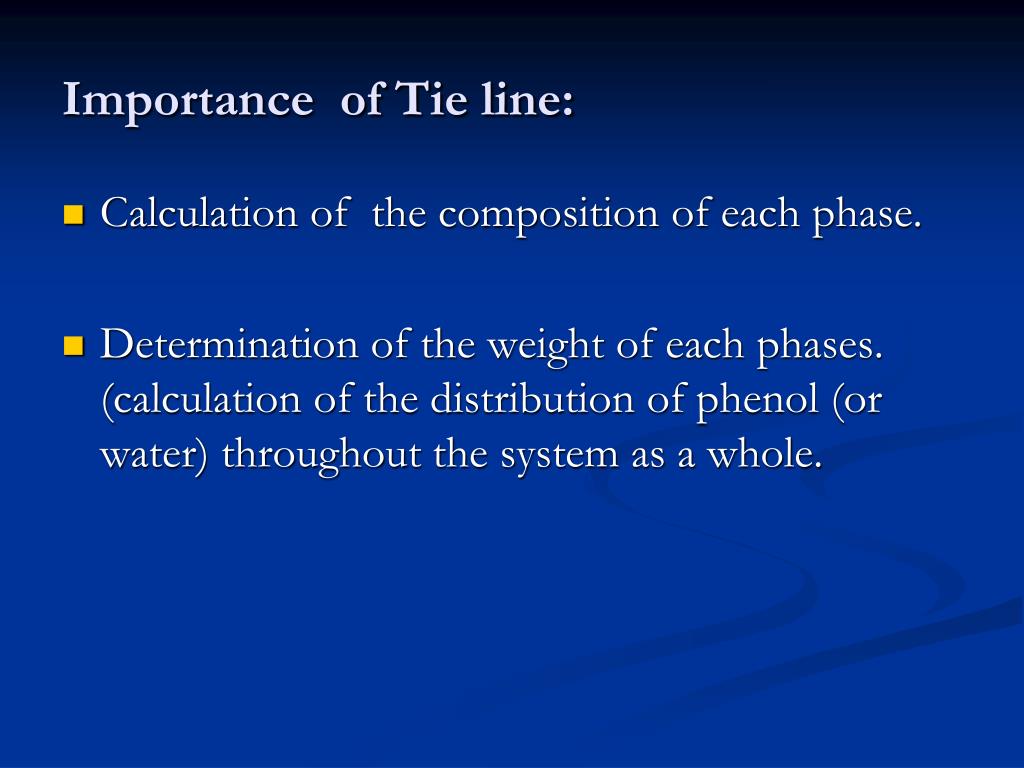 Importance of Tie line:

Calculation of the composition of each phase.

Determination of the weight of each phases. (calculation of the distribution of phenol (or water) throughout the system as a whole.